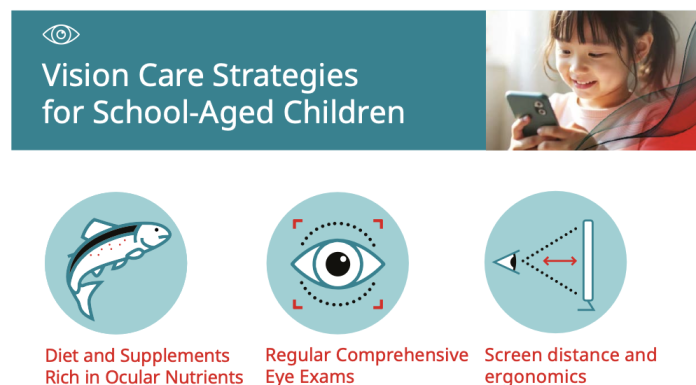 Vision Care Strategies for School-Aged Children

Diet and Supplements Rich in Ocular Nutrients

Regular Comprehensive Eye Exams

Screen distance and ergonomics